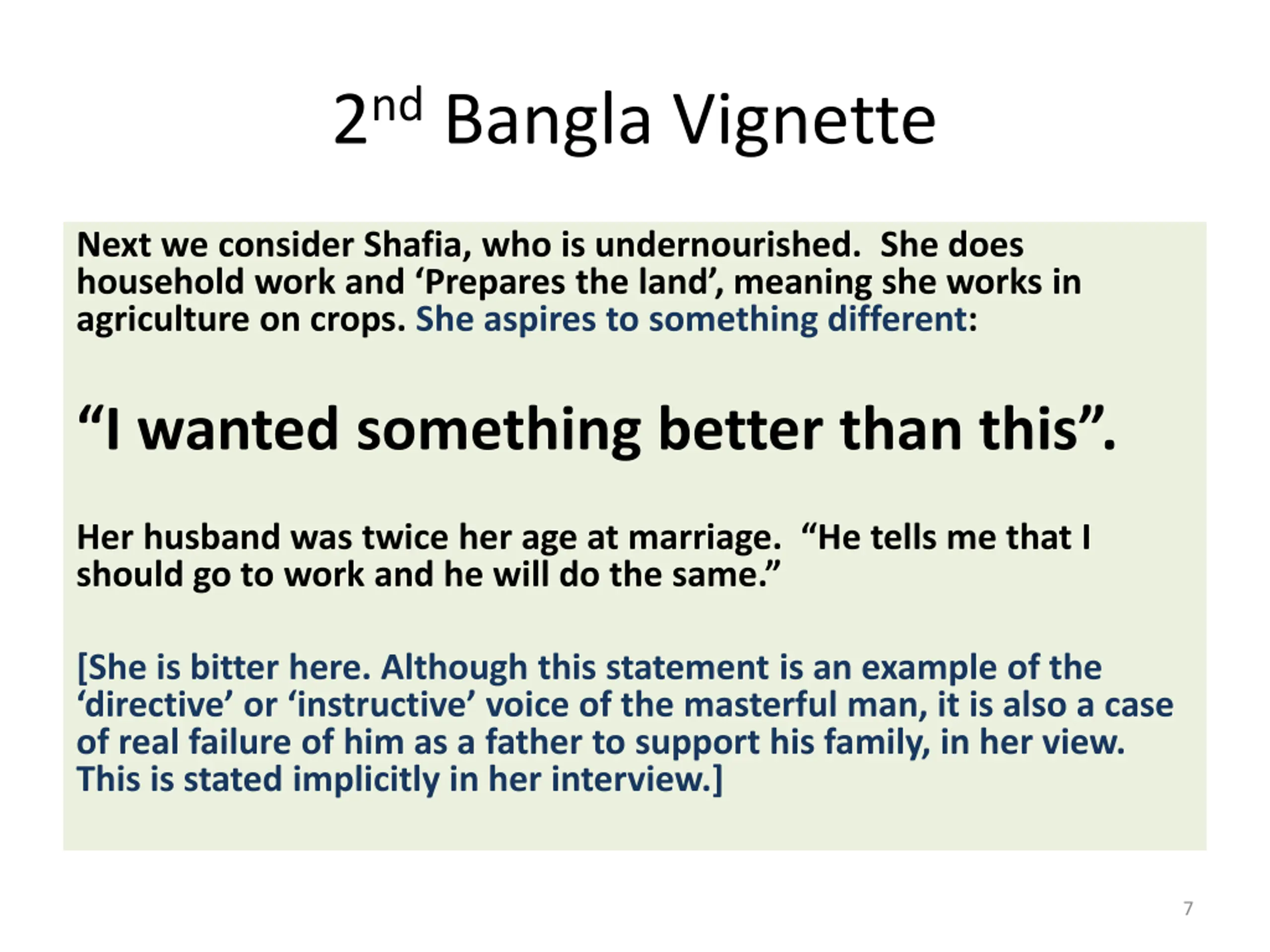 2nd Bangla Vignette

Next we consider Shafia, who is undernourished. She does household work and ‘Prepares the land’, meaning she works in agriculture on crops. She aspires to something different:

“I wanted something better than this”.

Her husband was twice her age at marriage. “He tells me that I should go to work and he will do the same.”

[She is bitter here. Although this statement is an example of the ‘directive’ or ‘instructive’ voice of the masterful man, it is also a case of real failure of him as a father to support his family, in her view. This is stated implicitly in her interview.]

7